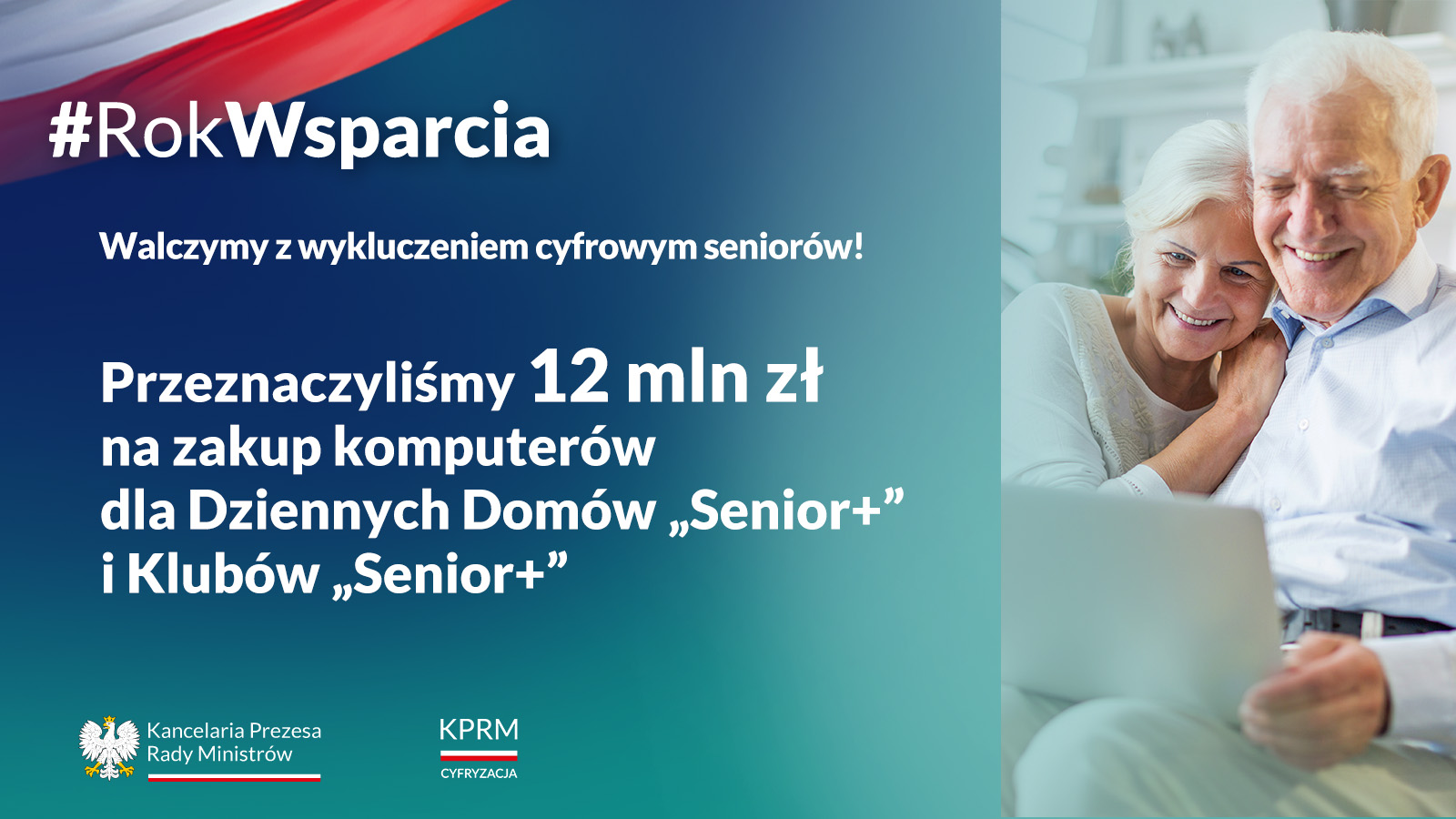 #RokWsparcia

Walczymy z wykluczeniem cyfrowym seniorów!

Przeznaczyliśmy 12 mln zł na zakup komputerów dla Dziennych Domów „Senior+” i Klubów „Senior+”

Kancelaria Prezesa Rady Ministrów

KPRM
CYFRYZACJA